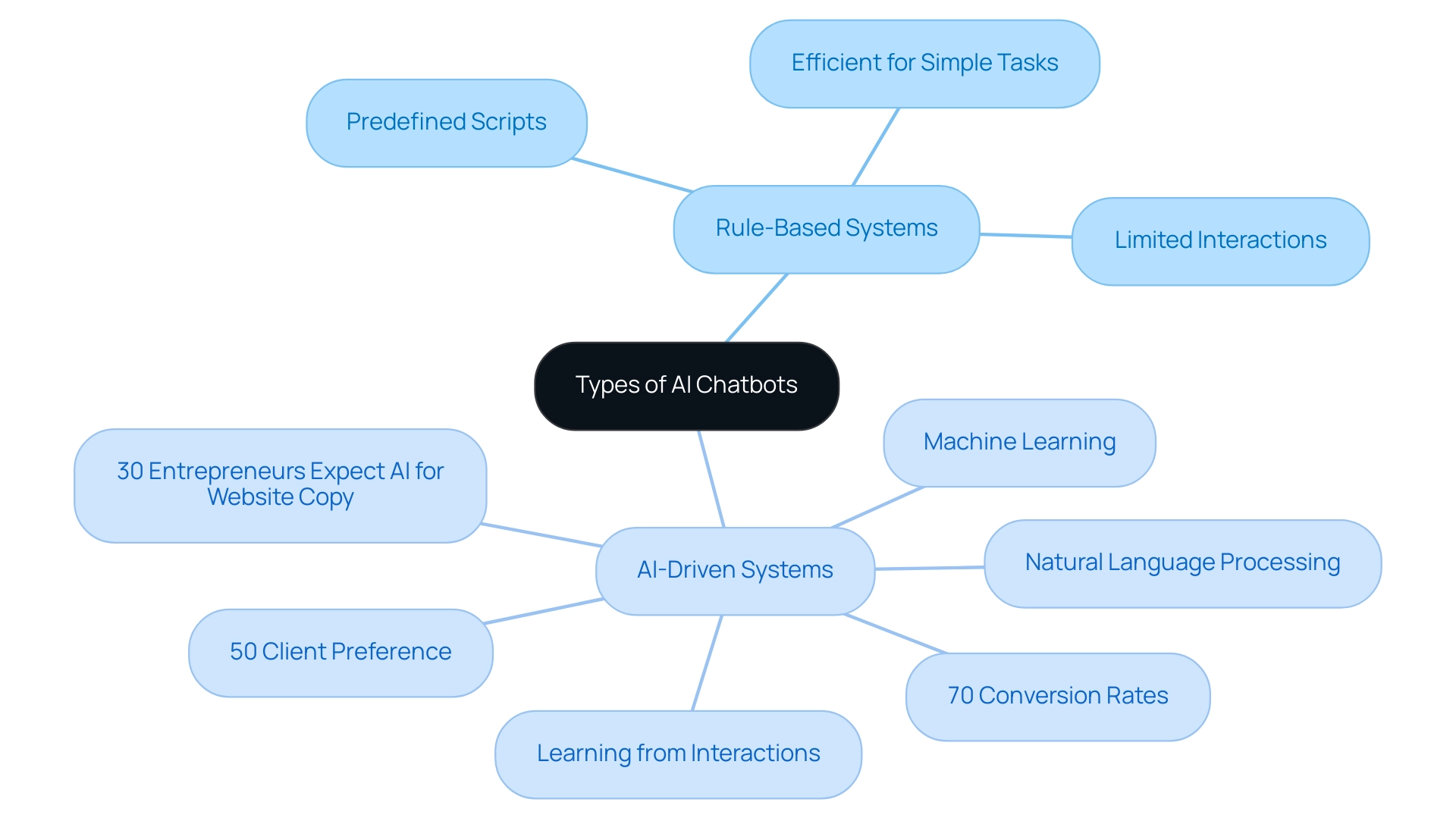 Types of AI Chatbots

Rule-Based Systems

Predefined Scripts

Efficient for Simple Tasks

Limited Interactions

AI-Driven Systems

Machine Learning

Natural Language Processing

70 Conversion Rates

Learning from Interactions

50 Client Preference

30 Entrepreneurs Expect AI for Website Copy